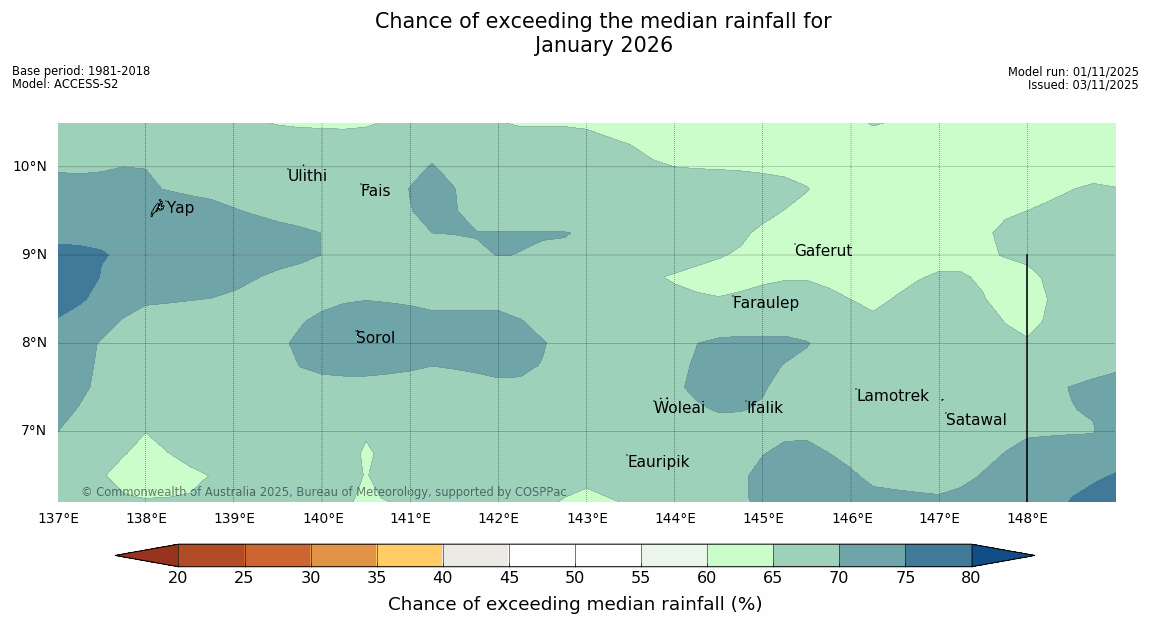 Chance of exceeding the median rainfall for
January 2026

Base period: 1981-2018
Model: ACCESS-S2

Model run: 01/11/2025
Issued: 03/11/2025

10°N
9°N
8°N
7°N

Ulithi
Fais
Yap
Gaferut
Faraulep
Sorol
Lamotrek
Woleai
Ifalik
Satawal
Eauripik

© Commonwealth of Australia 2025, Bureau of Meteorology, supported by COSPPac

137°E 138°E 139°E 140°E 141°E 142°E 143°E 144°E 145°E 146°E 147°E 148°E

20 25 30 35 40 45 50 55 60 65 70 75 80

Chance of exceeding median rainfall (%)